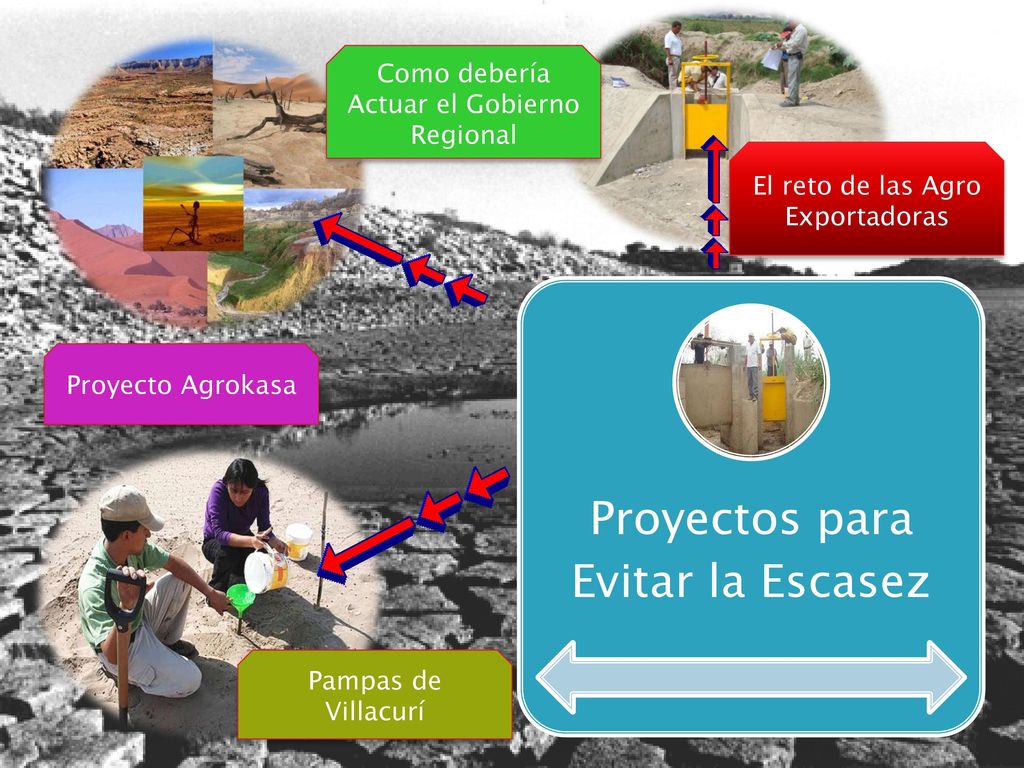 Como debería Actuar el Gobierno Regional

El reto de las Agro Exportadoras

Proyecto Agrokasa

Proyectos para Evitar la Escasez

Pampas de Villacurí